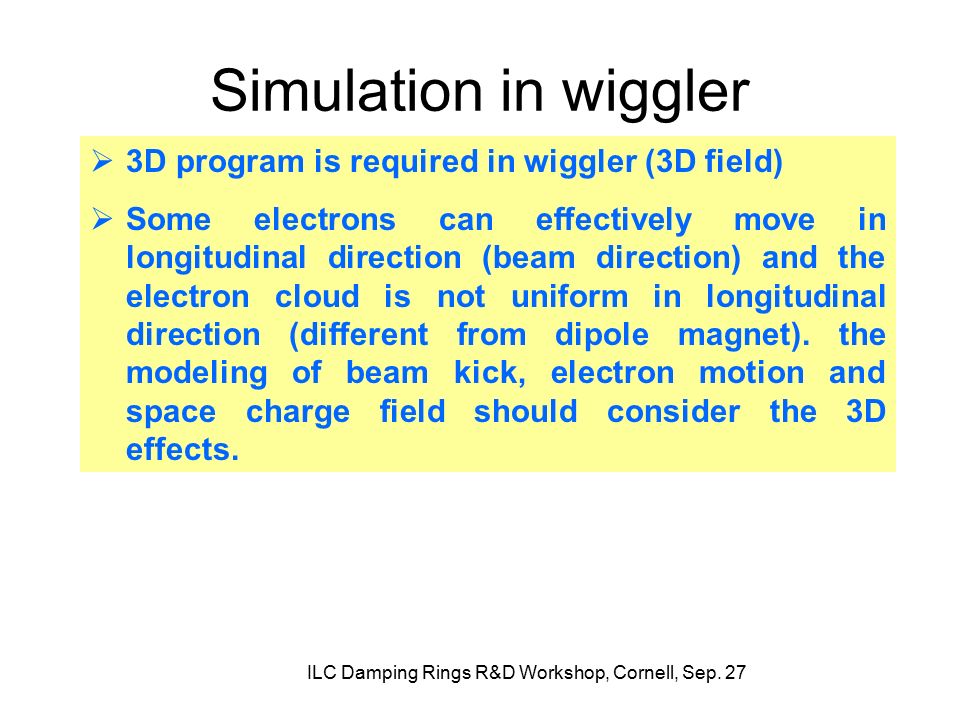 Simulation in wiggler

➢ 3D program is required in wiggler (3D field)

➢ Some electrons can effectively move in longitudinal direction (beam direction) and the electron cloud is not uniform in longitudinal direction (different from dipole magnet). the modeling of beam kick, electron motion and space charge field should consider the 3D effects.

ILC Damping Rings R&D Workshop, Cornell, Sep. 27